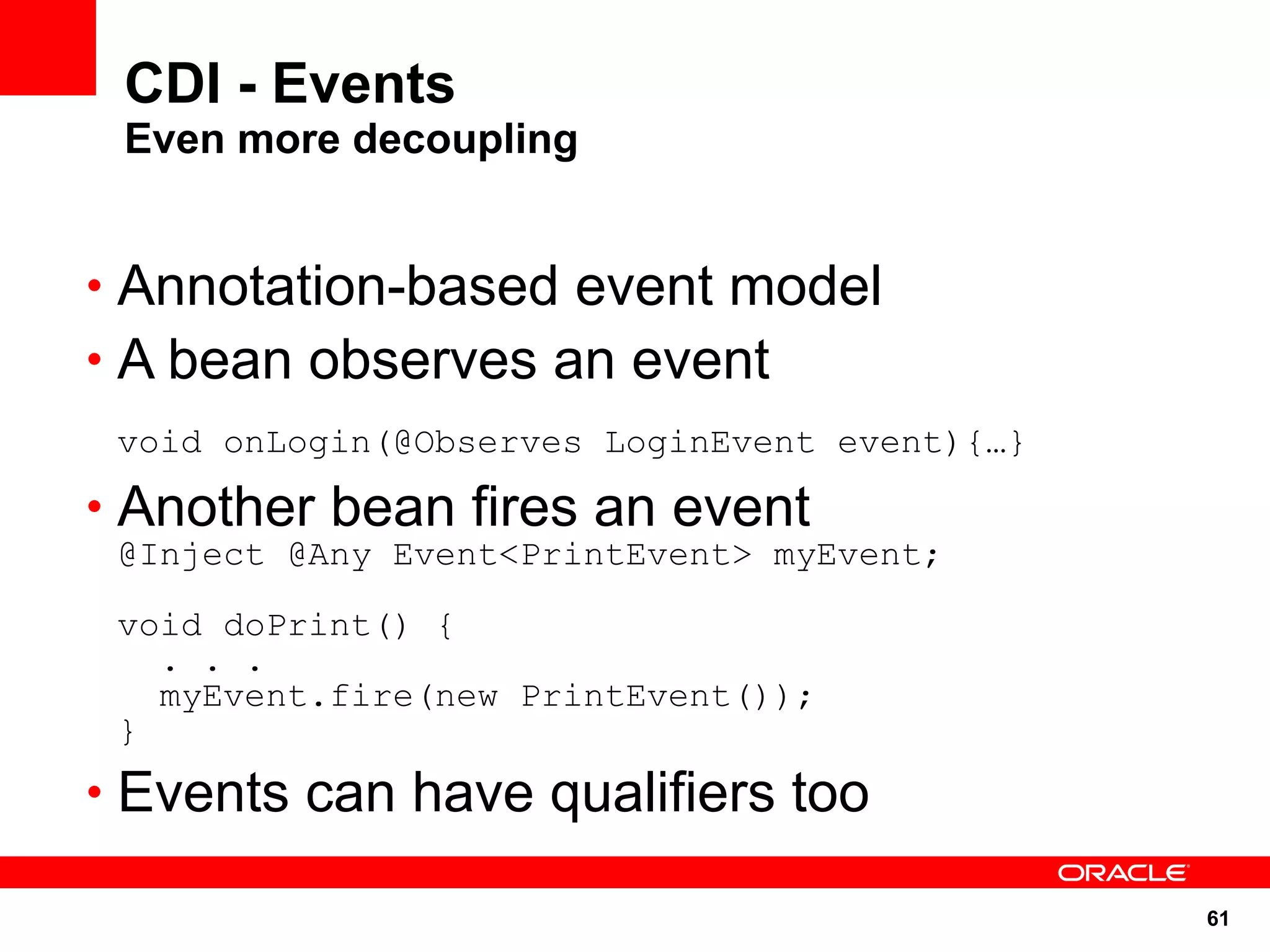 CDI - Events
Even more decoupling

• Annotation-based event model
• A bean observes an event

void onLogin(@Observes LoginEvent event){…}

• Another bean fires an event
@Inject @Any Event<PrintEvent> myEvent;

void doPrint() {
  . . .
  myEvent.fire(new PrintEvent());
}

• Events can have qualifiers too

ORACLE

61